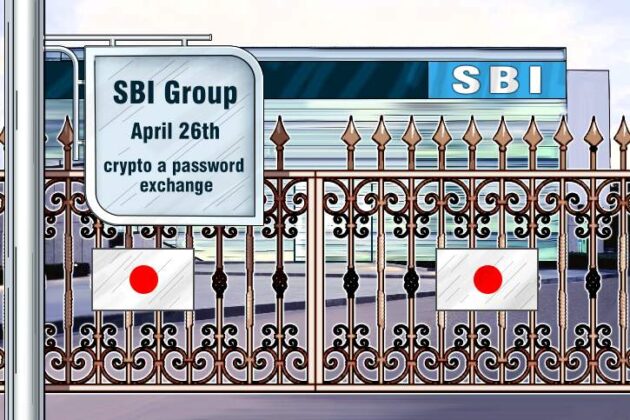 SBI Group
April 26th
crypto a password exchange

SBI